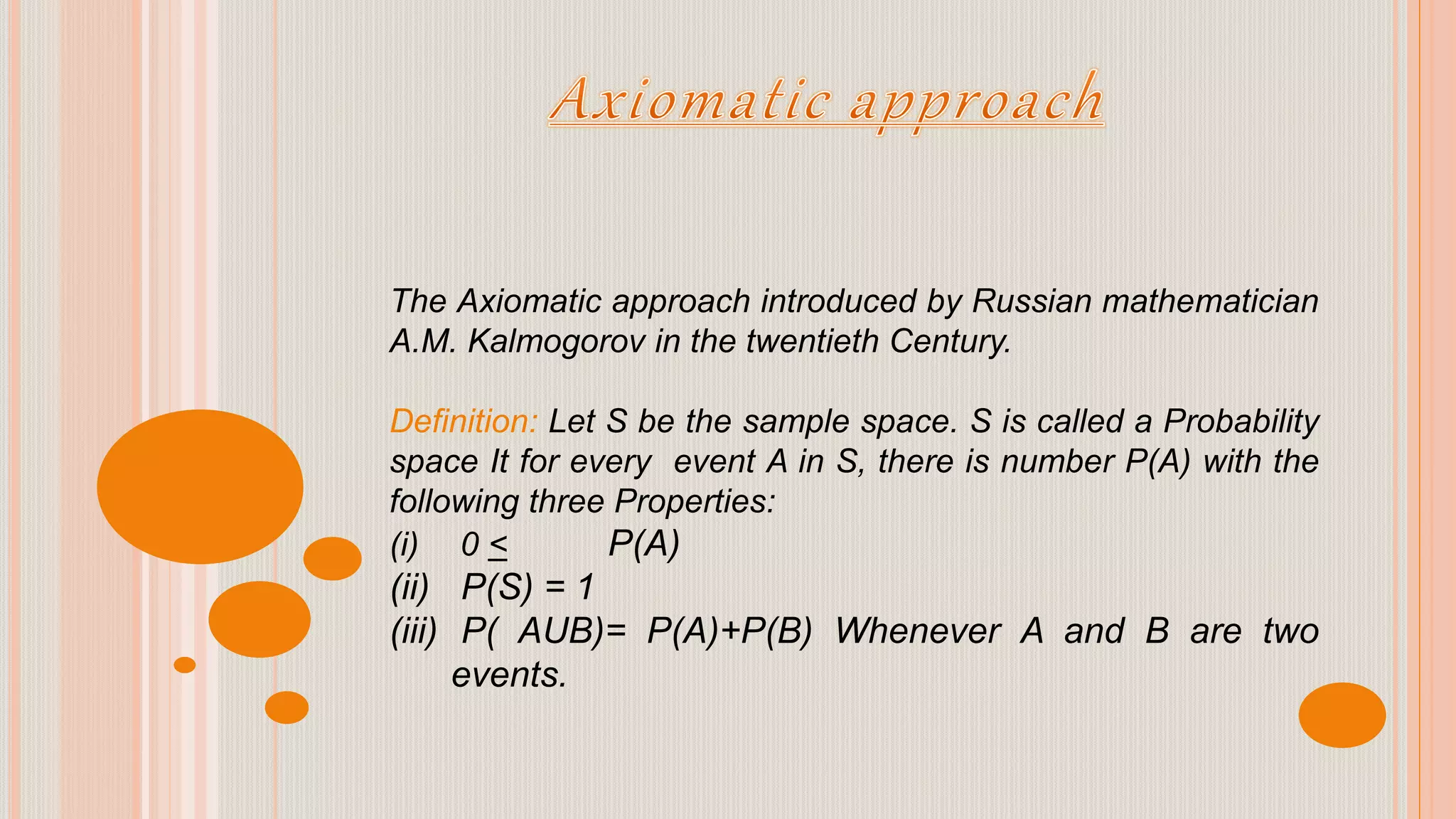 Axiomatic approach

The Axiomatic approach introduced by Russian mathematician A.M. Kalmogorov in the twentieth Century.

Definition: Let S be the sample space. S is called a Probability space It for every event A in S, there is number P(A) with the following three Properties:

(i) $0 \leq$ P(A)

(ii) P(S) = 1

(iii) P( AUB)= P(A)+P(B) Whenever A and B are two events.